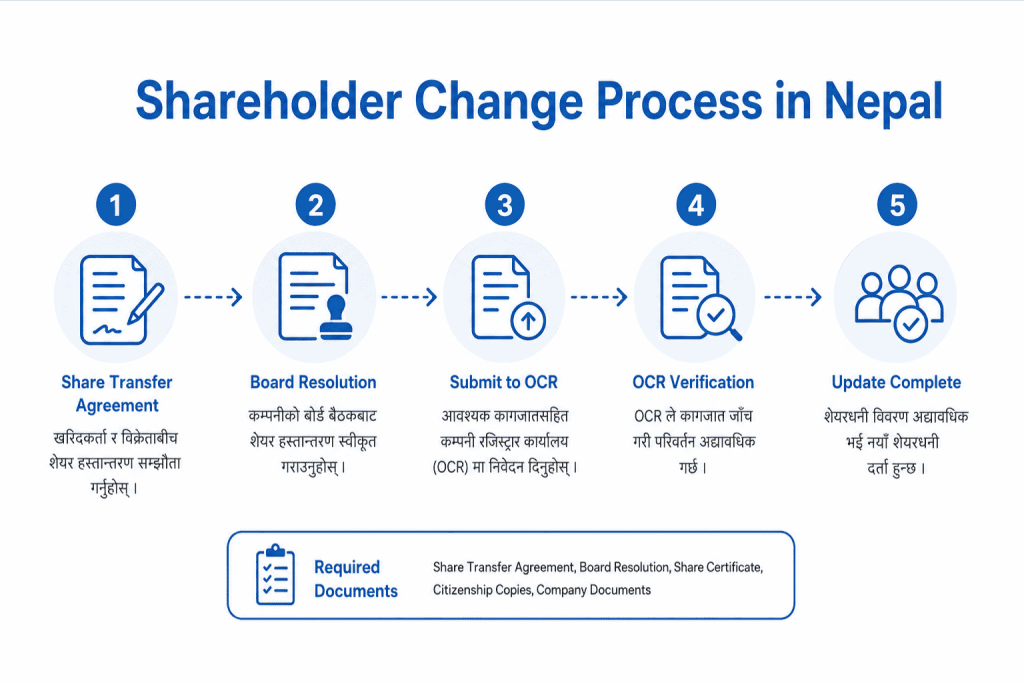 Shareholder Change Process in Nepal

1

Share Transfer Agreement

खरिदकर्ता र विक्रेताबीच शेयर हस्तान्तरण सम्झौता गर्नुहोस्।

2

Board Resolution

कम्पनीको बोर्ड बैठकबाट शेयर हस्तान्तरण स्वीकृत गराउनुहोस्।

3

Submit to OCR

आवश्यक कागजातसहित कम्पनी रजिस्ट्रार कार्यालय (OCR) मा निवेदन दिनुहोस्।

4

OCR Verification

OCR ले कागजात जाँच गरी परिवर्तन अद्यावधिक गर्छ।

5

Update Complete

शेयरधनी विवरण अद्यावधिक भई नयाँ शेयरधनी दर्ता हुन्छ।

Required Documents

Share Transfer Agreement, Board Resolution, Share Certificate, Citizenship Copies, Company Documents